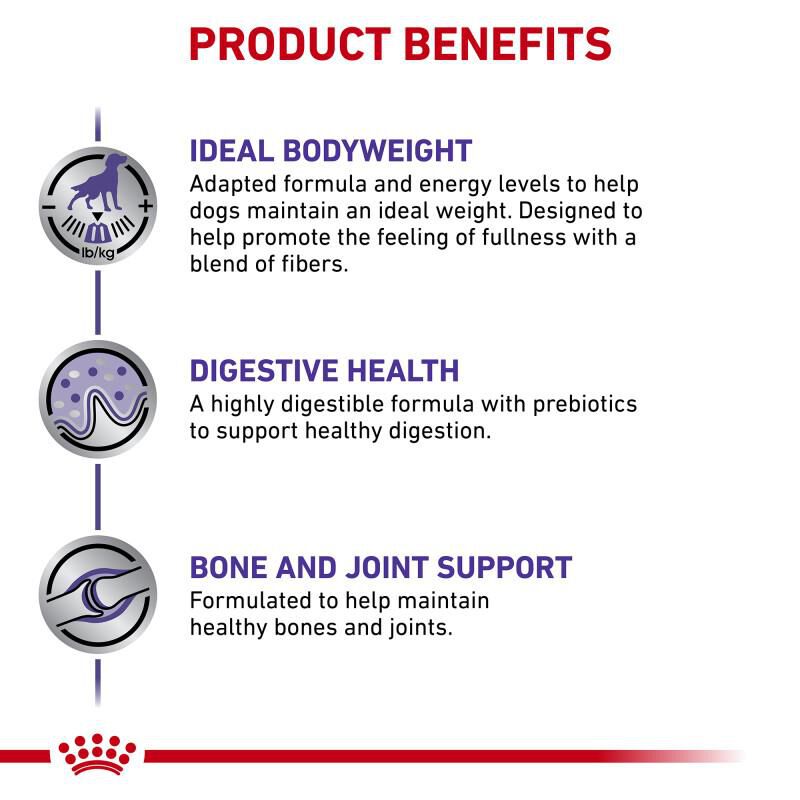 PRODUCT BENEFITS

lb/kg

IDEAL BODYWEIGHT
Adapted formula and energy levels to help dogs maintain an ideal weight. Designed to help promote the feeling of fullness with a blend of fibers.

DIGESTIVE HEALTH
A highly digestible formula with prebiotics to support healthy digestion.

BONE AND JOINT SUPPORT
Formulated to help maintain healthy bones and joints.